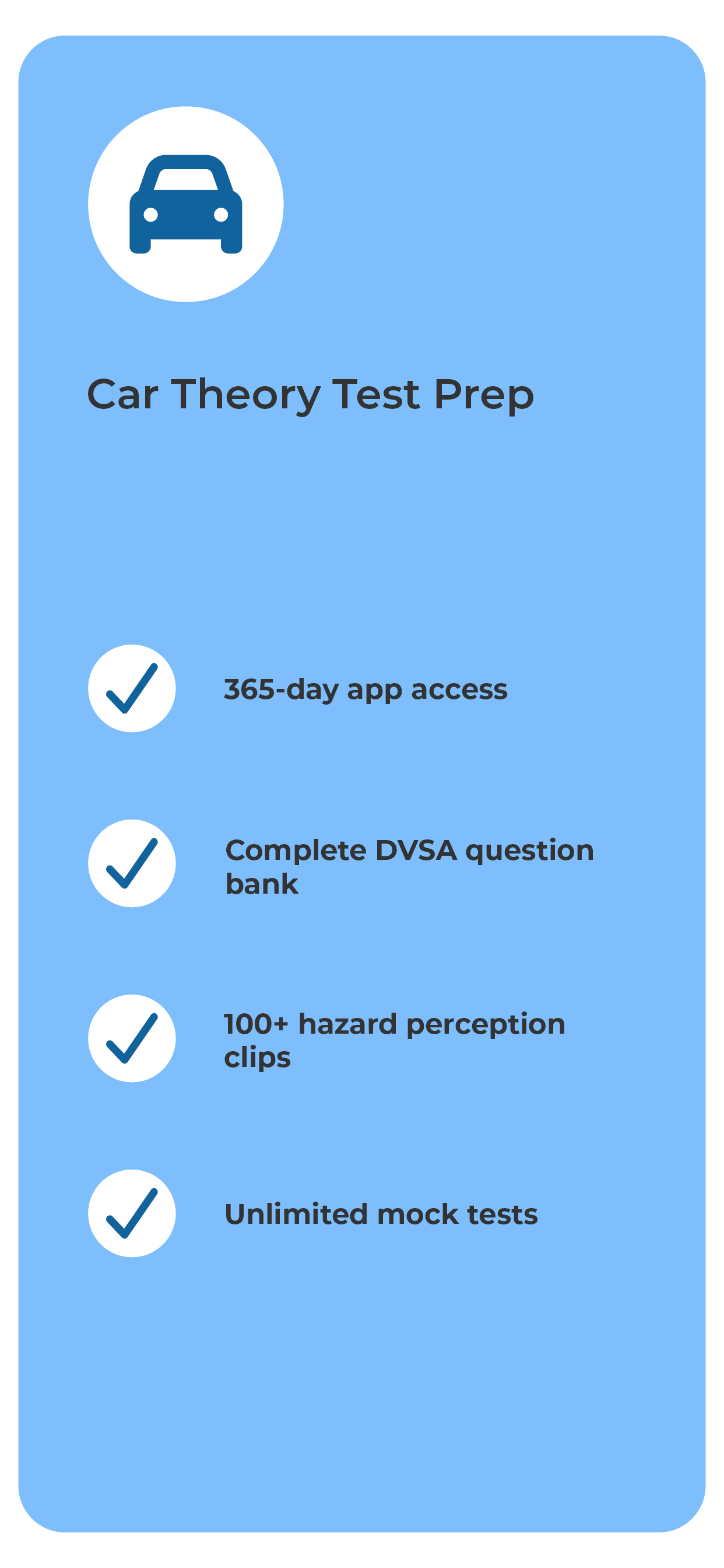 Car Theory Test Prep

365-day app access

Complete DVSA question bank

100+ hazard perception clips

Unlimited mock tests